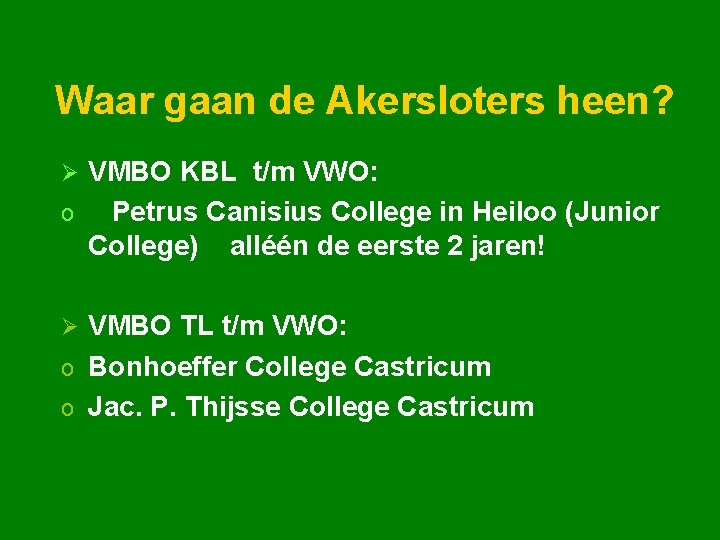 Waar gaan de Akersloters heen?

➢ VMBO KBL t/m VWO:
o Petrus Canisius College in Heiloo (Junior College) alléén de eerste 2 jaren!

➢ VMBO TL t/m VWO:
o Bonhoeffer College Castricum
o Jac. P. Thijsse College Castricum